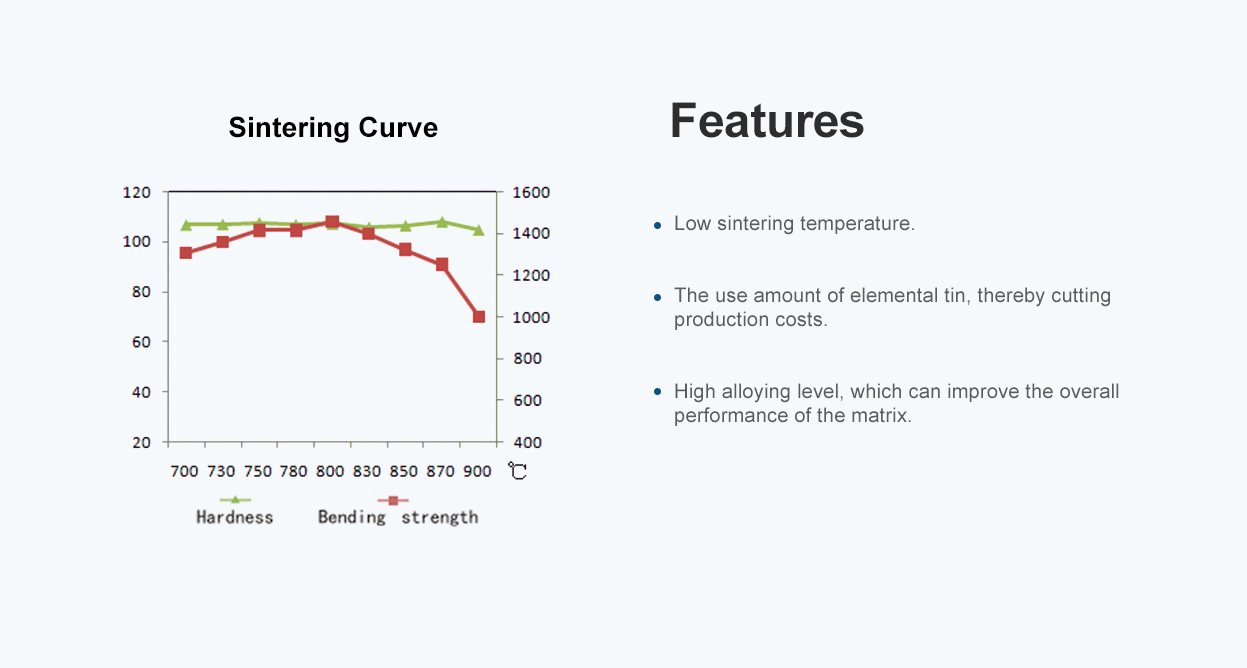 Sintering Curve

120
100
80
60
40
20

1600
1400
1200
1000
800
600
400

700 730 750 780 800 830 850 870 900 ℃

Hardness Bending strength

Features

• Low sintering temperature.

• The use amount of elemental tin, thereby cutting production costs.

• High alloying level, which can improve the overall performance of the matrix.